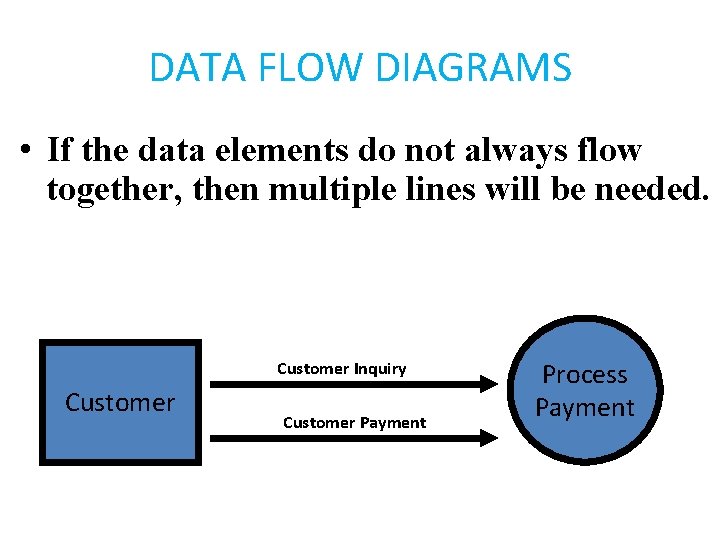 DATA FLOW DIAGRAMS

• If the data elements do not always flow together, then multiple lines will be needed.

Customer

Customer Inquiry

Customer Payment

Process Payment